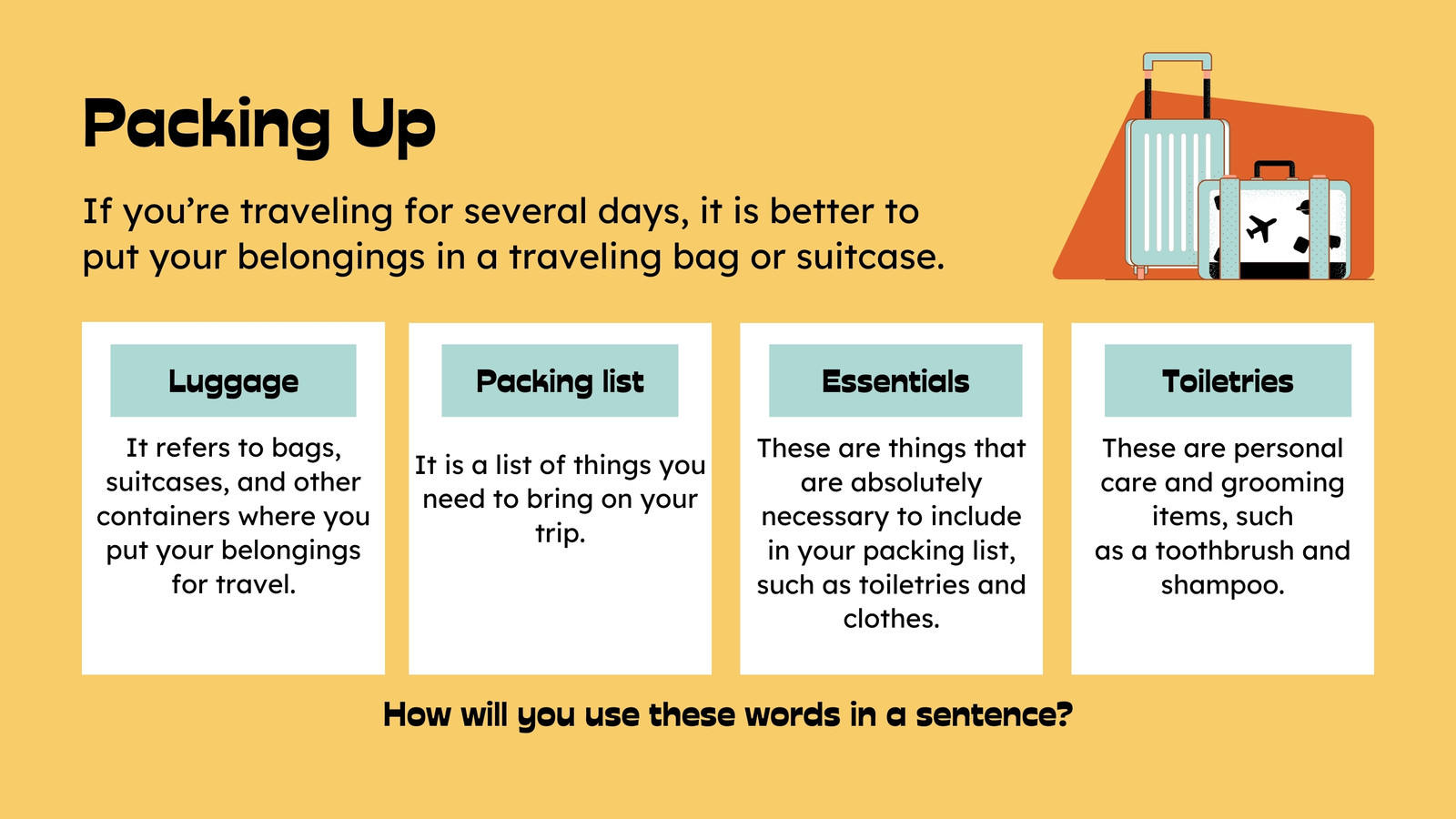 Packing Up

If you’re traveling for several days, it is better to put your belongings in a traveling bag or suitcase.

Luggage

It refers to bags, suitcases, and other containers where you put your belongings for travel.

Packing list

It is a list of things you need to bring on your trip.

Essentials

These are things that are absolutely necessary to include in your packing list, such as toiletries and clothes.

Toiletries

These are personal care and grooming items, such as a toothbrush and shampoo.

How will you use these words in a sentence?